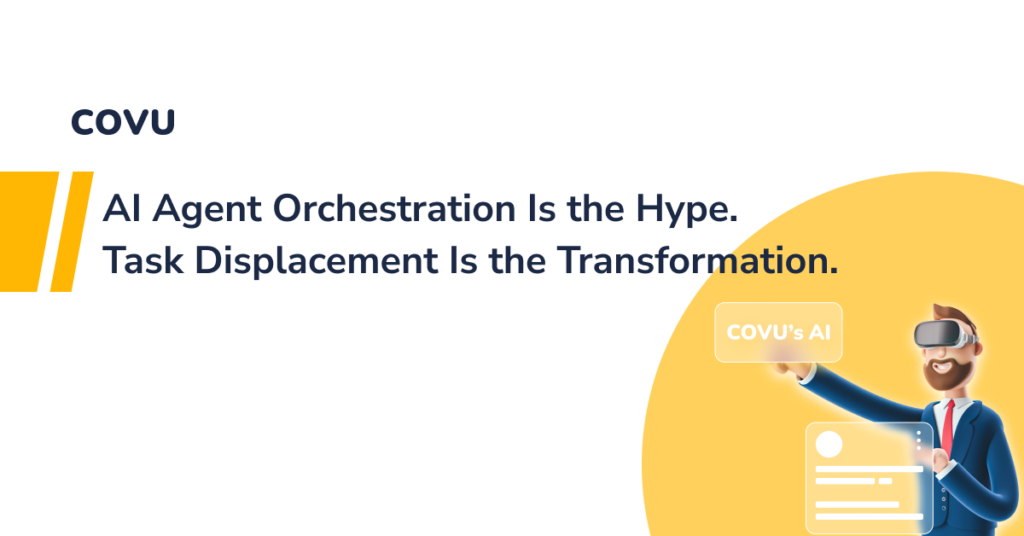 COVU

AI Agent Orchestration Is the Hype.
Task Displacement Is the Transformation.

COVU's AI